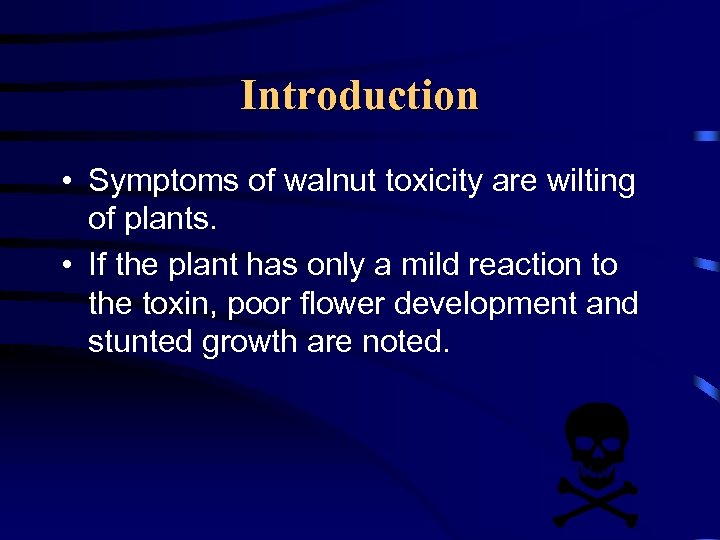 Introduction

• Symptoms of walnut toxicity are wilting of plants.

• If the plant has only a mild reaction to the toxin, poor flower development and stunted growth are noted.